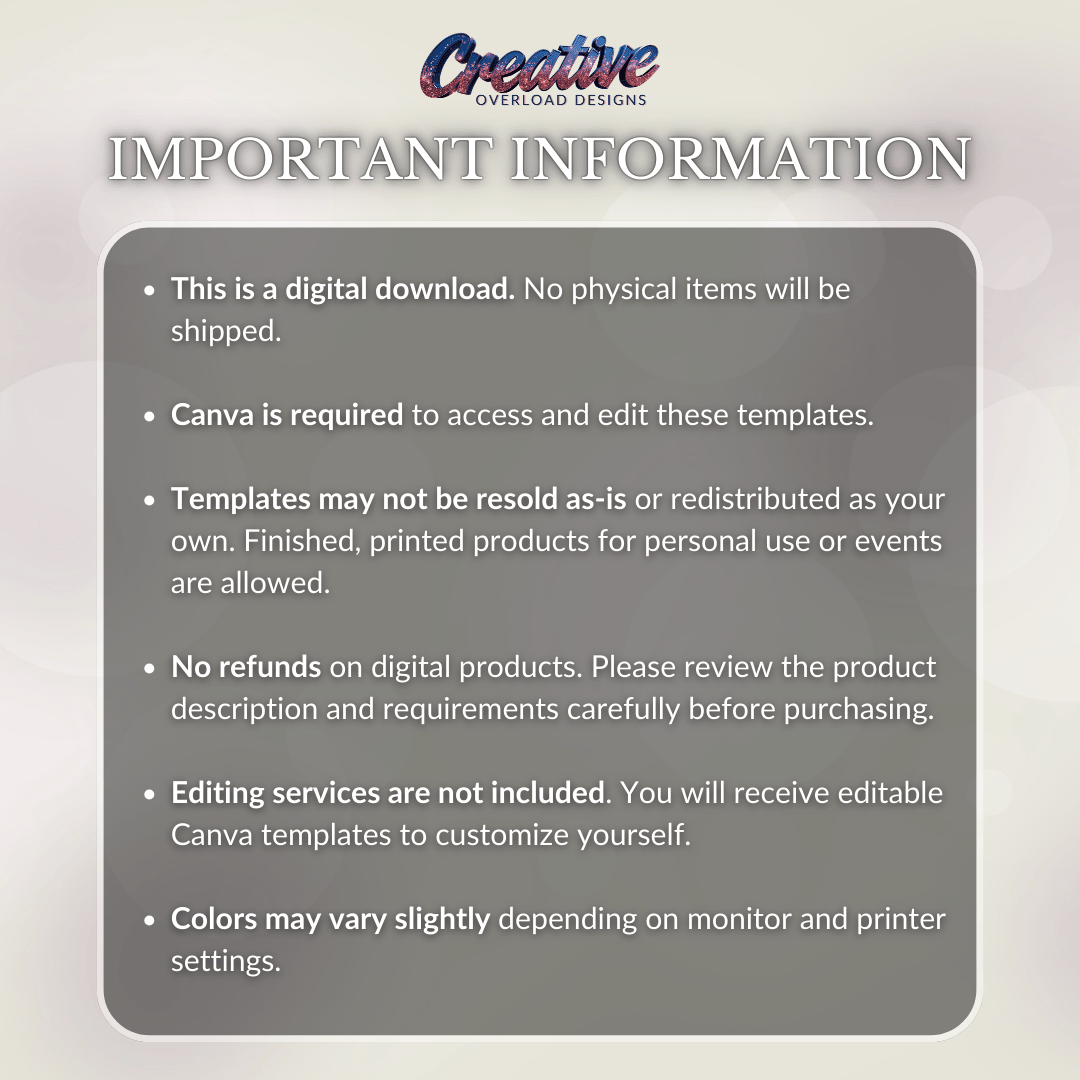 Creative
OVERLOAD DESIGNS

IMPORTANT INFORMATION

- This is a digital download. No physical items will be shipped.
- Canva is required to access and edit these templates.
- Templates may not be resold as-is or redistributed as your own. Finished, printed products for personal use or events are allowed.
- No refunds on digital products. Please review the product description and requirements carefully before purchasing.
- Editing services are not included. You will receive editable Canva templates to customize yourself.
- Colors may vary slightly depending on monitor and printer settings.